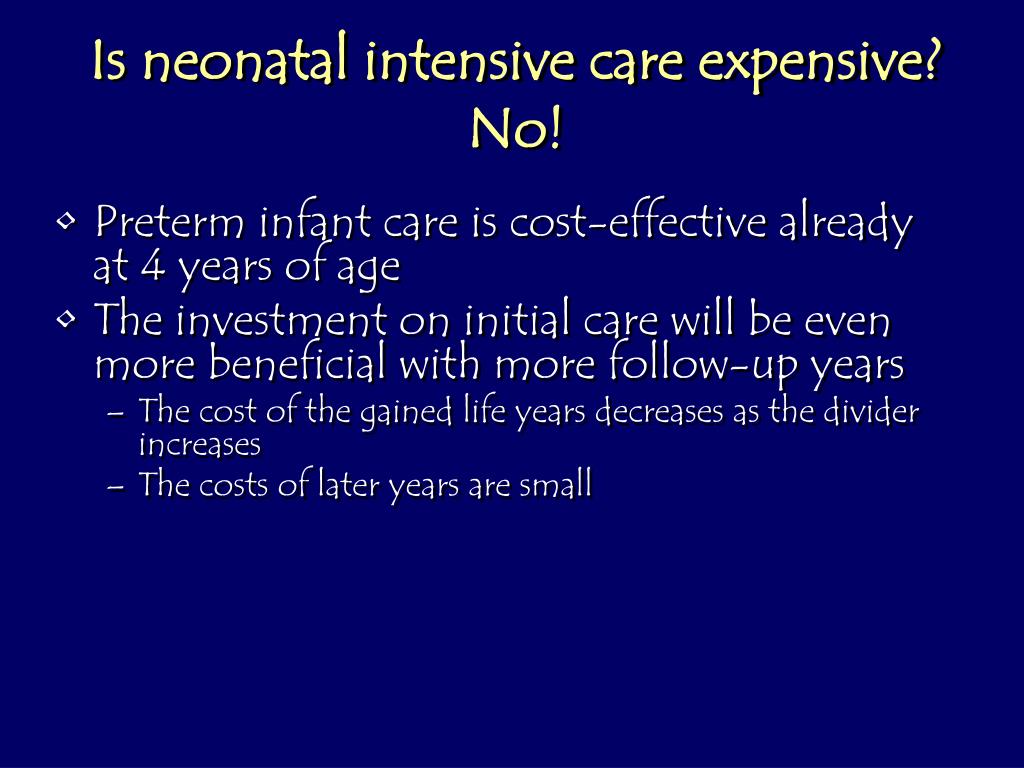 Is neonatal intensive care expensive? No!

• Preterm infant care is cost-effective already at 4 years of age
• The investment on initial care will be even more beneficial with more follow-up years
– The cost of the gained life years decreases as the divider increases
– The costs of later years are small